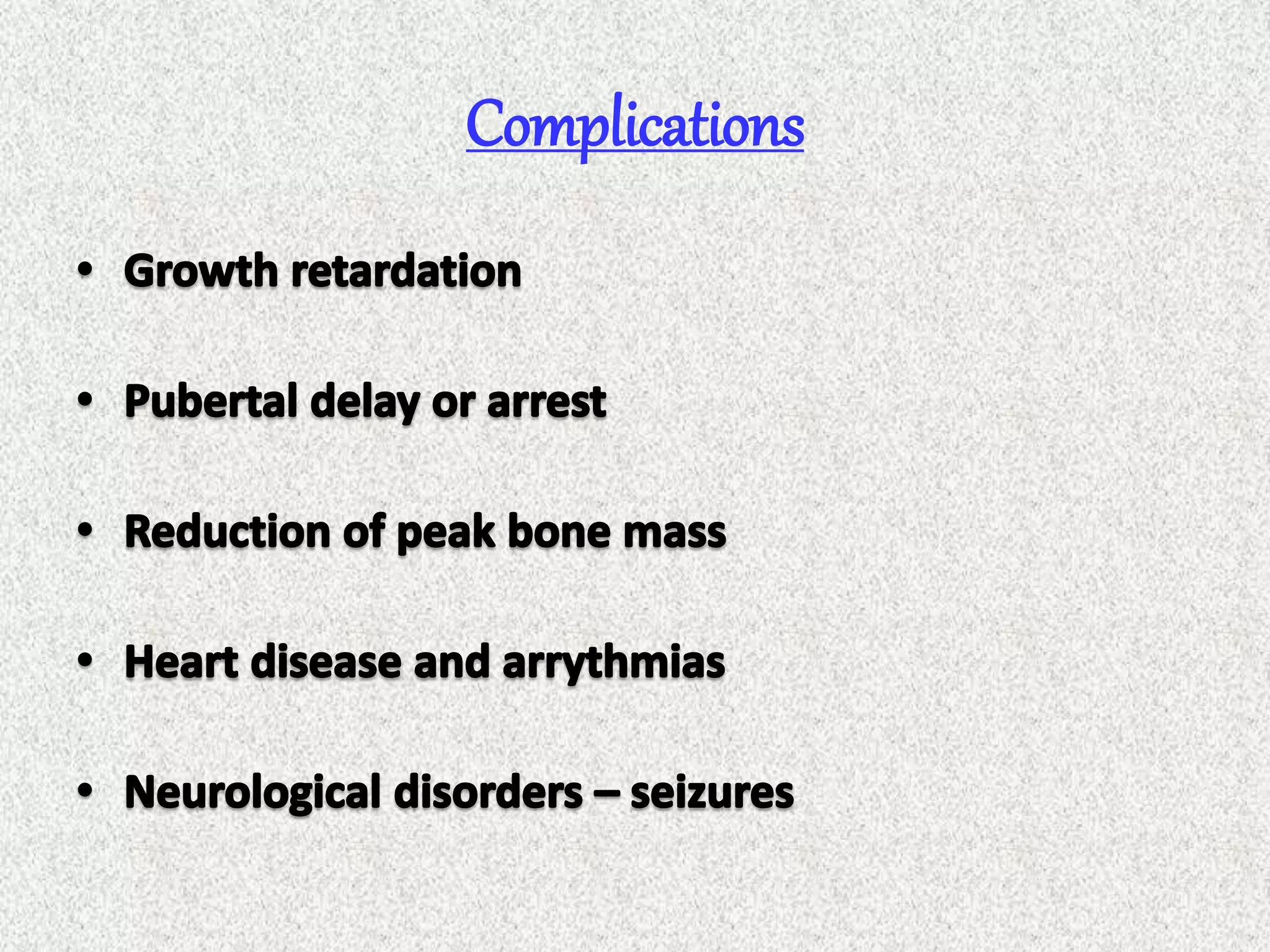 Complications

• Growth retardation

• Pubertal delay or arrest

• Reduction of peak bone mass

• Heart disease and arrythmias

• Neurological disorders – seizures